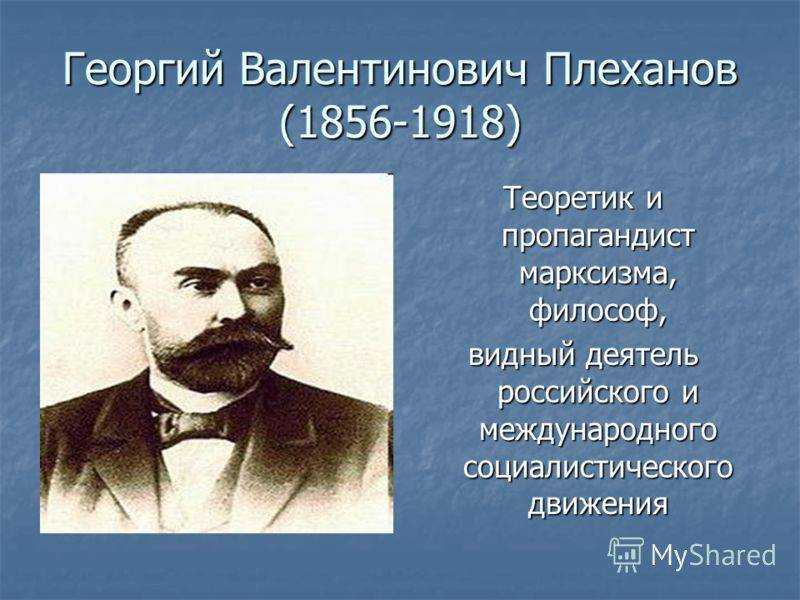 Георгий Валентинович Плеханов (1856-1918)

Теоретик и пропагандист марксизма, философ,

видный деятель российского и международного социалистического движения

MyShared